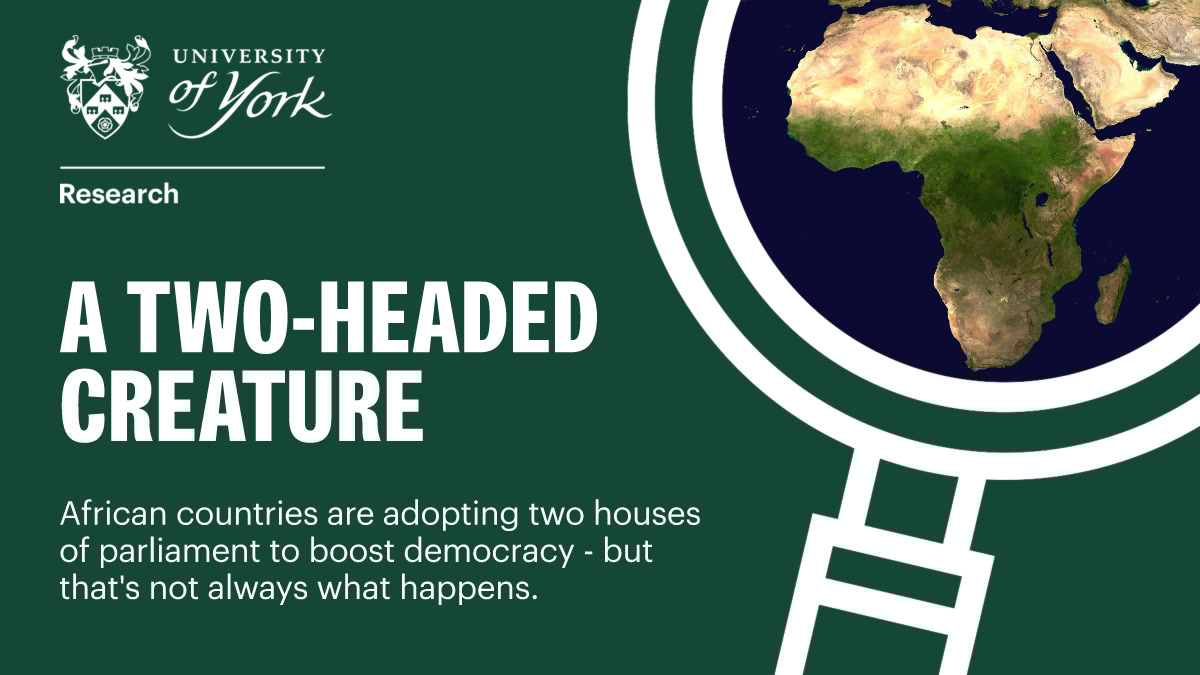 UNIVERSITY
of York

Research

A TWO-HEADED CREATURE

African countries are adopting two houses of parliament to boost democracy - but that's not always what happens.